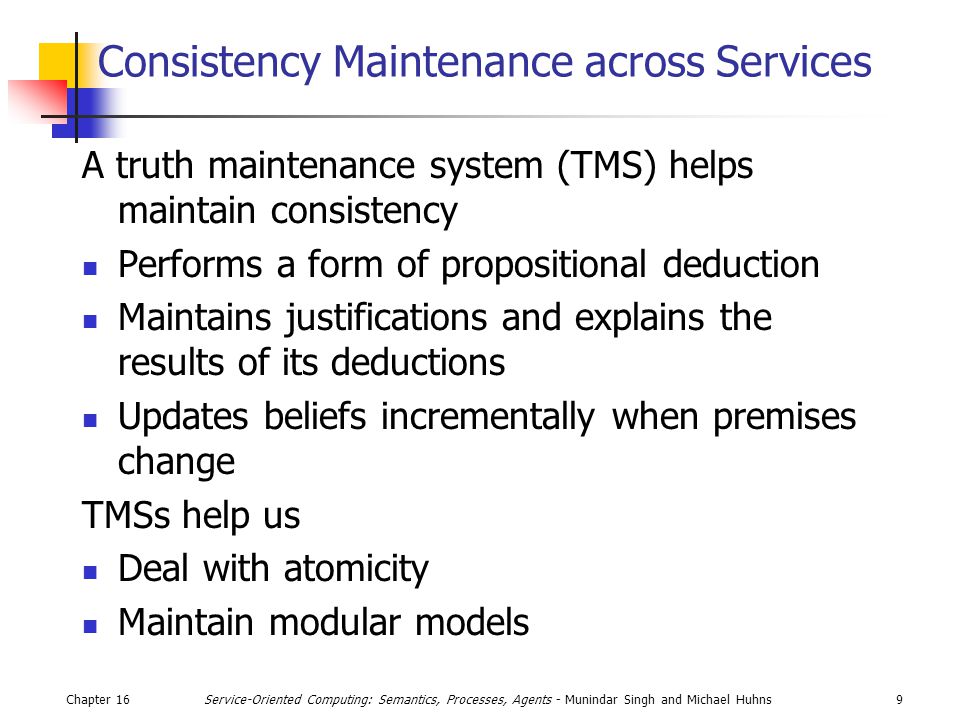 Consistency Maintenance across Services

A truth maintenance system (TMS) helps maintain consistency

- Performs a form of propositional deduction
- Maintains justifications and explains the results of its deductions
- Updates beliefs incrementally when premises change

TMSs help us

- Deal with atomicity
- Maintain modular models

Chapter 16 Service-Oriented Computing: Semantics, Processes, Agents - Munindar Singh and Michael Huhns 9